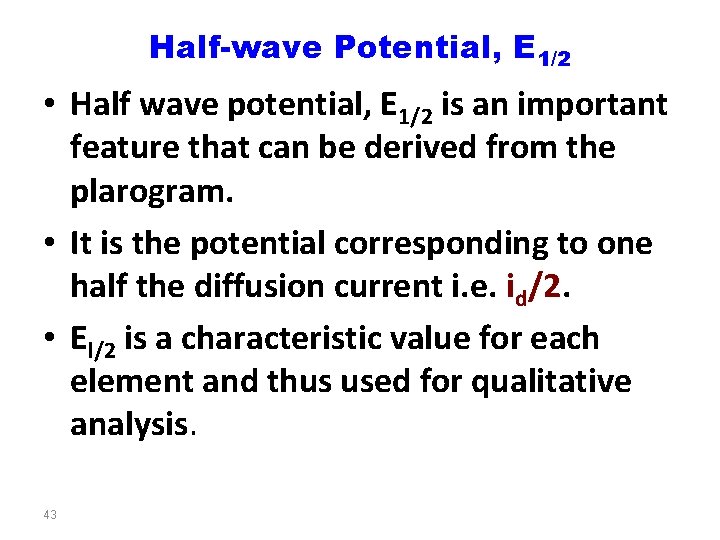 Half-wave Potential, $E_{1/2}$

• Half wave potential, $E_{1/2}$ is an important feature that can be derived from the plarogram.

• It is the potential corresponding to one half the diffusion current i.e. $i_d/2$.

• $E_{l/2}$ is a characteristic value for each element and thus used for qualitative analysis.

43